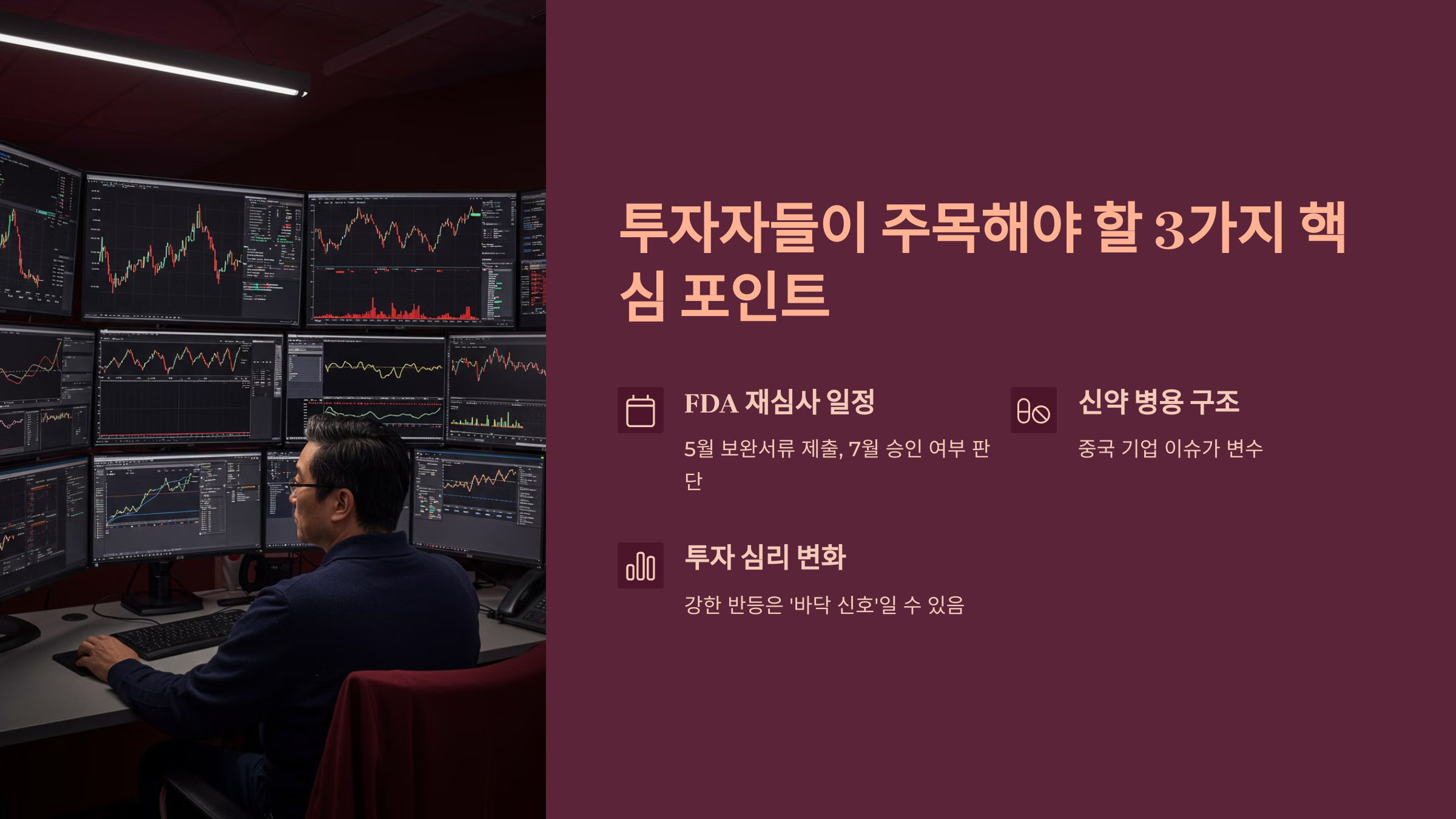 투자자들이 주목해야 할 3가지 핵심 포인트

FDA 재심사 일정

5월 보완서류 제출, 7월 승인 여부 판단

신약 병용 구조

중국 기업 이슈가 변수

투자 심리 변화

강한 반등은 '바닥 신호'일 수 있음